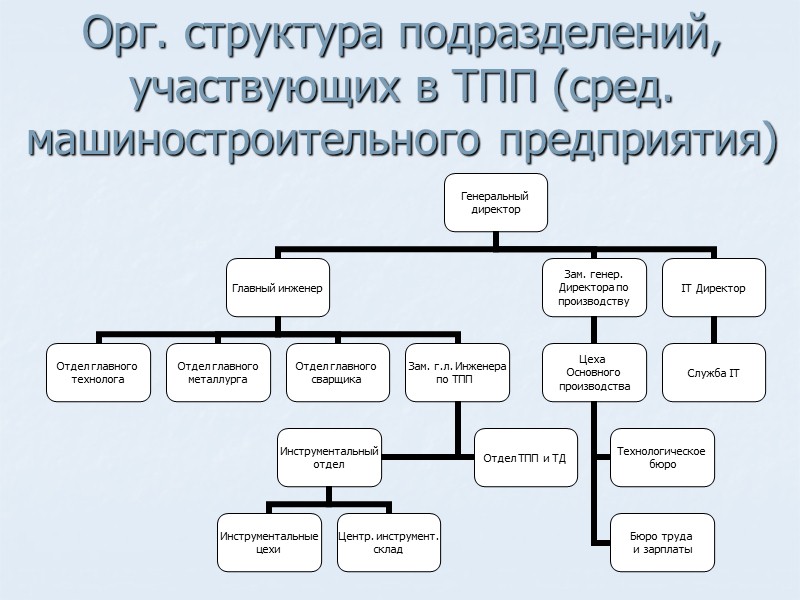 Орг. структура подразделений, участвующих в ТПП (сред. машиностроительного предприятия)

Генеральный директор

Главный инженер

Зам. генер. Директора по производству

IT Директор

Отдел главного технолога

Отдел главного металлурга

Отдел главного сварщика

Зам. г.л. Инженера по ТПП

Цеха Основного производства

Служба IT

Инструментальный отдел

Отдел ТПП и ТД

Технологическое бюро

Инструментальные цехи

Центр. инструмент. склад

Бюро труда и зарплаты